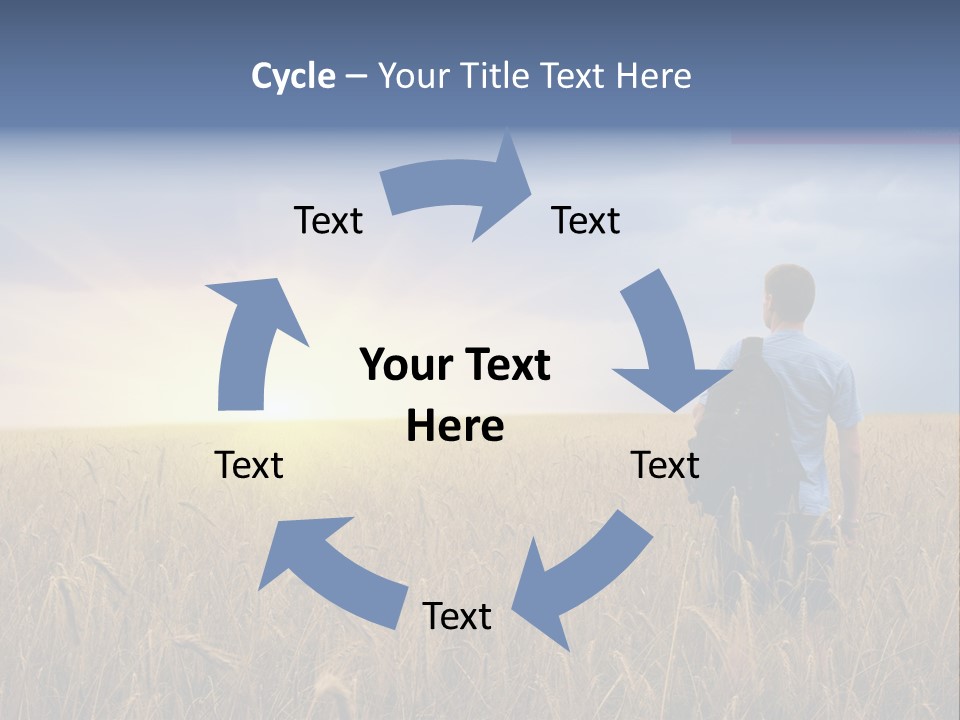 Cycle – Your Title Text Here

Text

Text

Your Text Here

Text

Text

Text